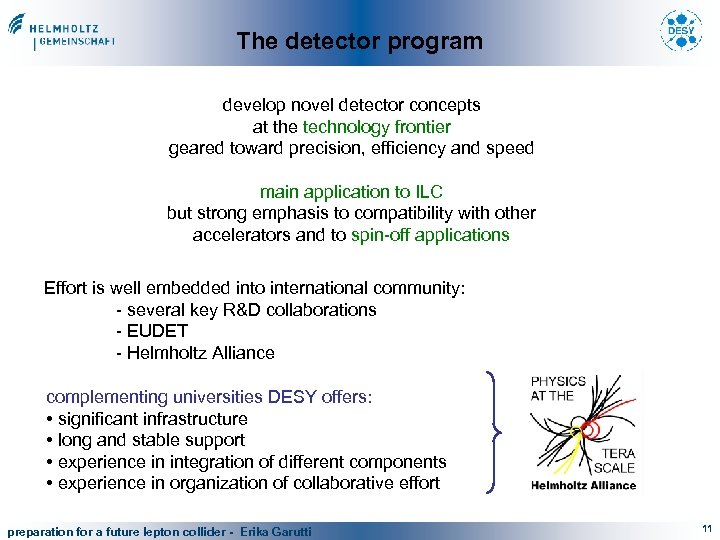 HELMHOLTZ
GEMEINSCHAFT

The detector program

DESY

develop novel detector concepts
at the technology frontier
geared toward precision, efficiency and speed

main application to ILC
but strong emphasis to compatibility with other accelerators and to spin-off applications

Effort is well embedded into international community:
- several key R&D collaborations
- EUDET
- Helmholtz Alliance

complementing universities DESY offers:
• significant infrastructure
• long and stable support
• experience in integration of different components
• experience in organization of collaborative effort

PHYSICS AT THE TERA SCALE
Helmholtz Alliance

preparation for a future lepton collider - Erika Garutti

11